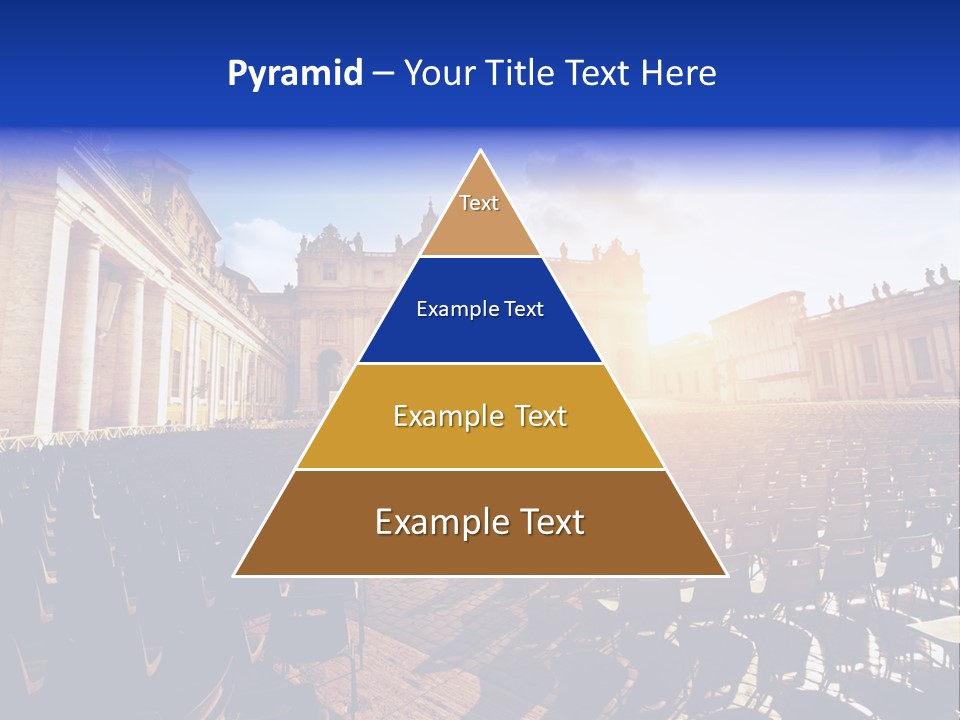 Pyramid – Your Title Text Here

Text

Example Text

Example Text

Example Text